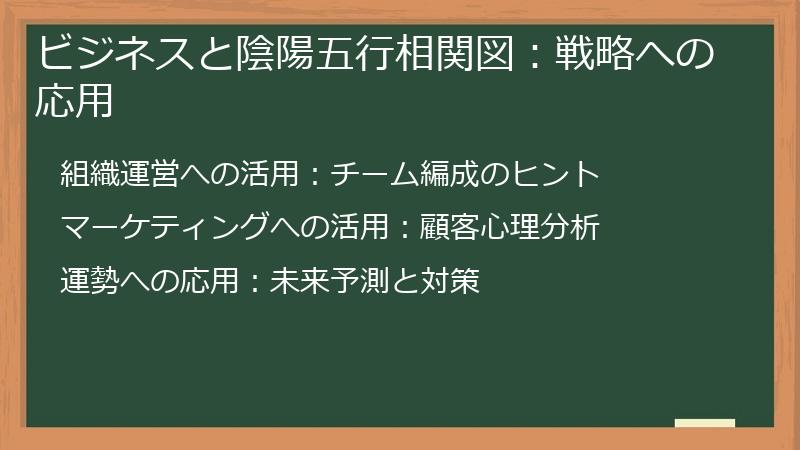 ビジネスと陰陽五行相関図：戦略への応用

組織運営への活用：チーム編成のヒント

マーケティングへの活用：顧客心理分析

運勢への応用：未来予測と対策